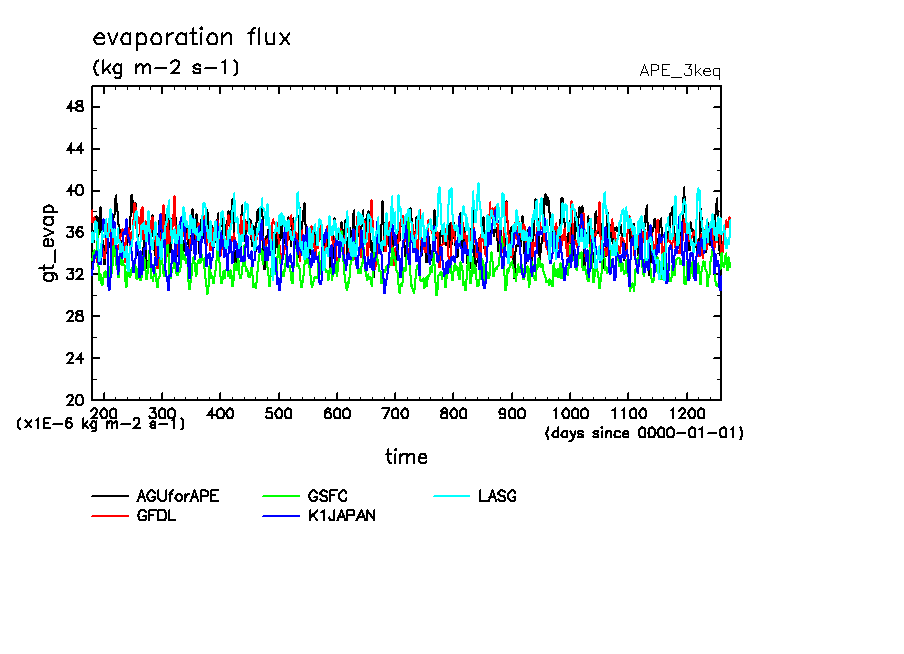 evaporation flux
(kg m-2 s-1)

APE_3keq

gt_evap

48
44
40
36
32
28
24
20

200 300 400 500 600 700 800 900 1000 1100 1200

(x1E-6 kg m-2 s-1)

(days since 0000-01-01)

time

AGUforAPE
GFDL
GSFC
K1JAPAN
LASG